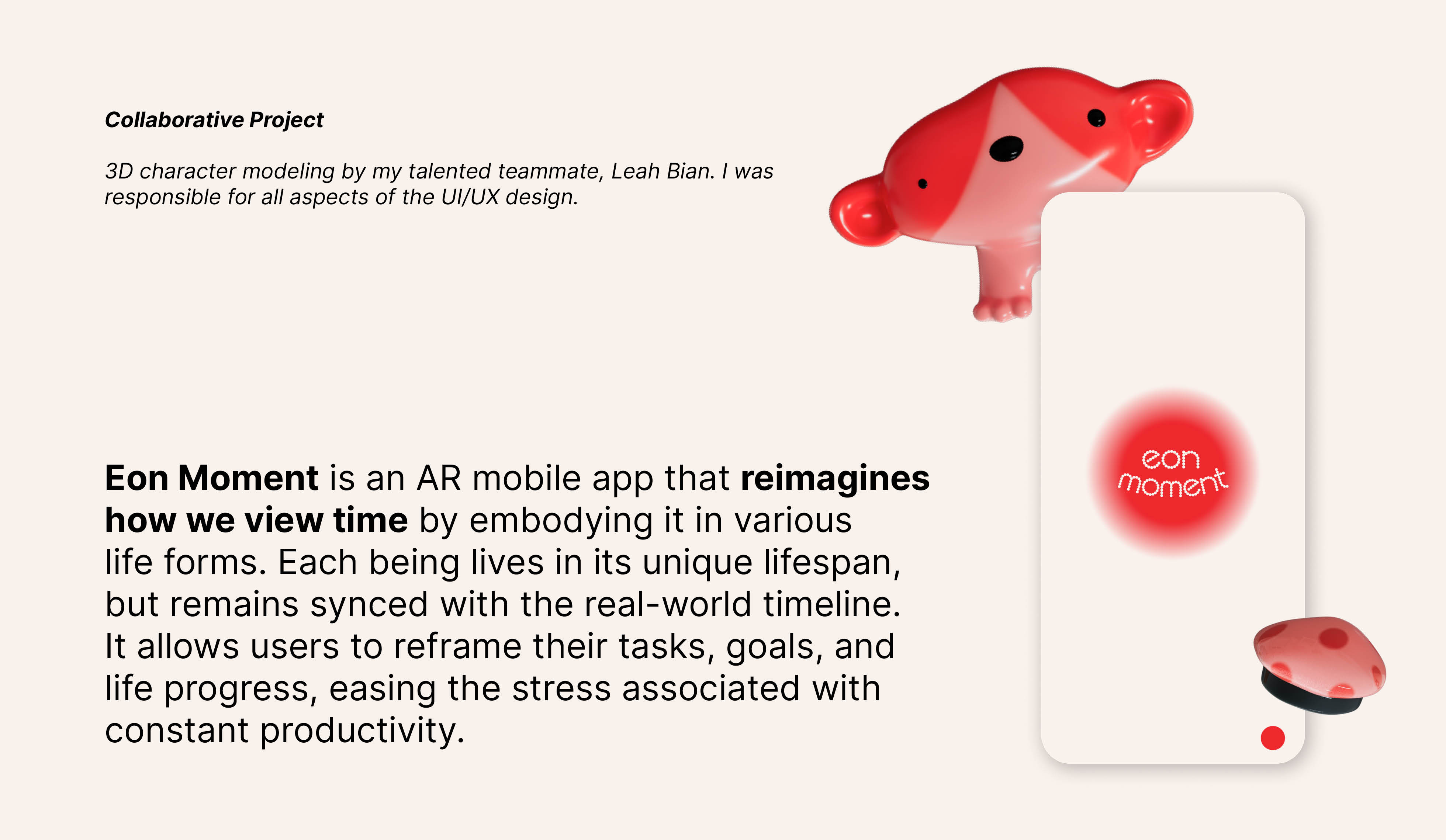 Collaborative Project

3D character modeling by my talented teammate, Leah Bian. I was responsible for all aspects of the UI/UX design.

Eon Moment is an AR mobile app that reimagines how we view time by embodying it in various life forms. Each being lives in its unique lifespan, but remains synced with the real-world timeline. It allows users to reframe their tasks, goals, and life progress, easing the stress associated with constant productivity.

eon moment